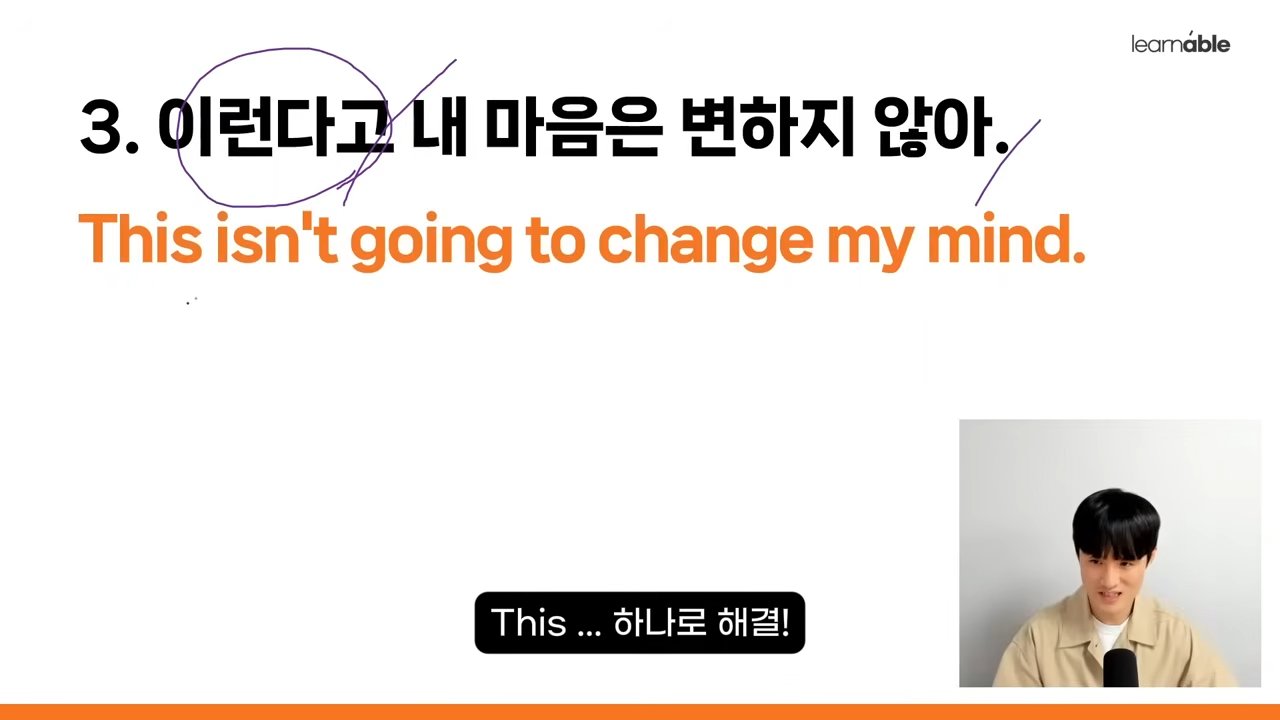 learnable

3. 이런다고 내 마음은 변하지 않아.

This isn't going to change my mind.

This ... 하나로 해결!